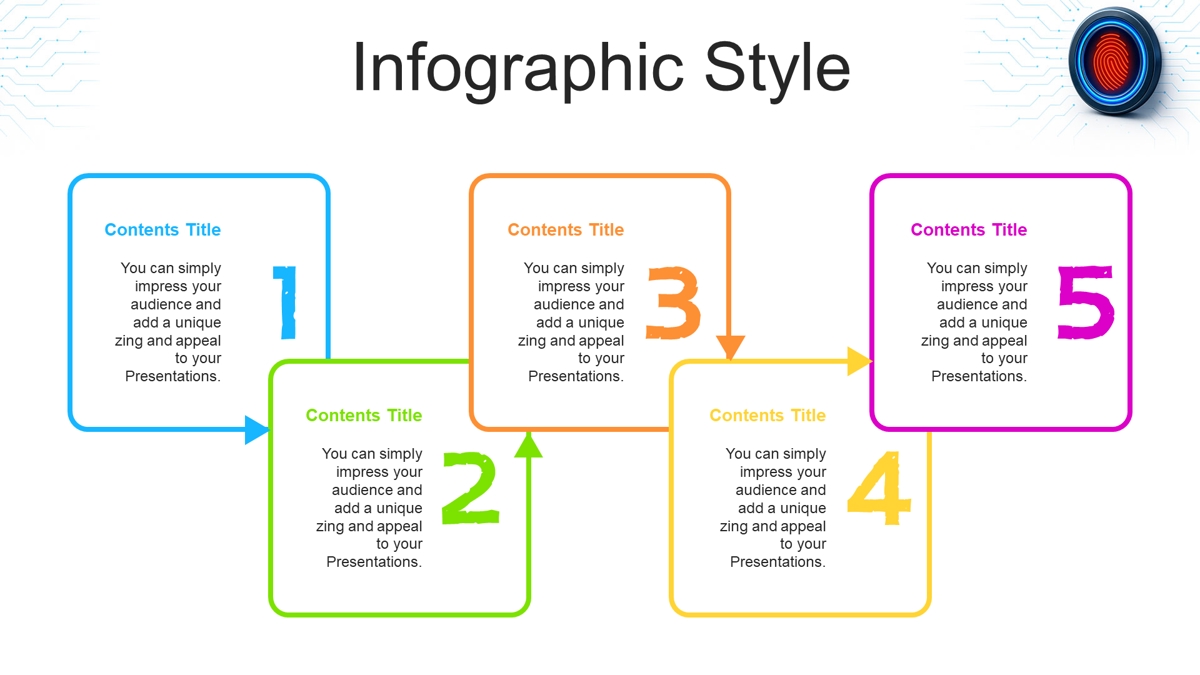 Infographic Style

Contents Title

You can simply impress your audience and add a unique zing and appeal to your Presentations.

1

Contents Title

You can simply impress your audience and add a unique zing and appeal to your Presentations.

2

Contents Title

You can simply impress your audience and add a unique zing and appeal to your Presentations.

3

Contents Title

You can simply impress your audience and add a unique zing and appeal to your Presentations.

4

Contents Title

You can simply impress your audience and add a unique zing and appeal to your Presentations.

5